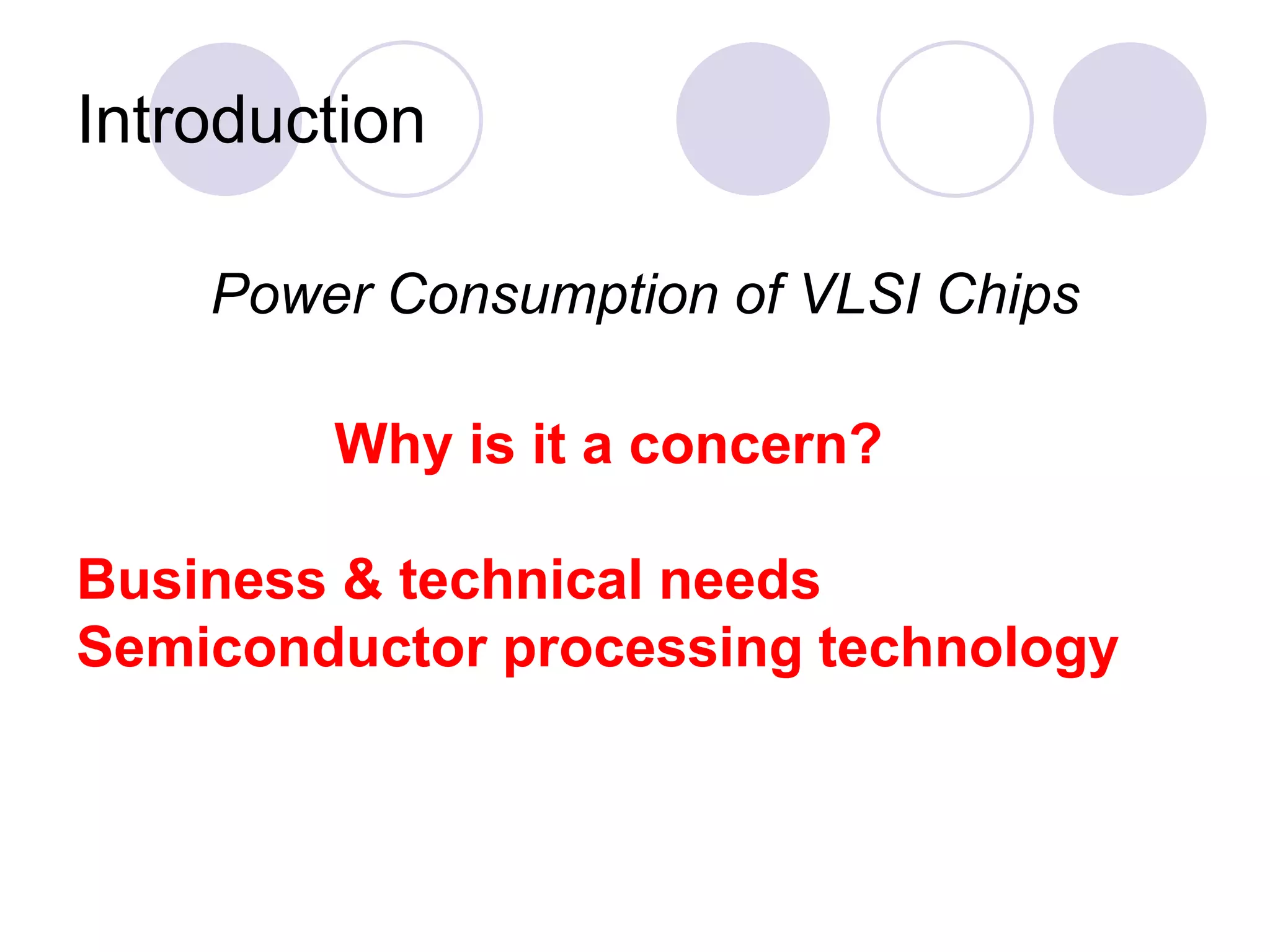 Introduction

Power Consumption of VLSI Chips

Why is it a concern?

Business & technical needs
Semiconductor processing technology